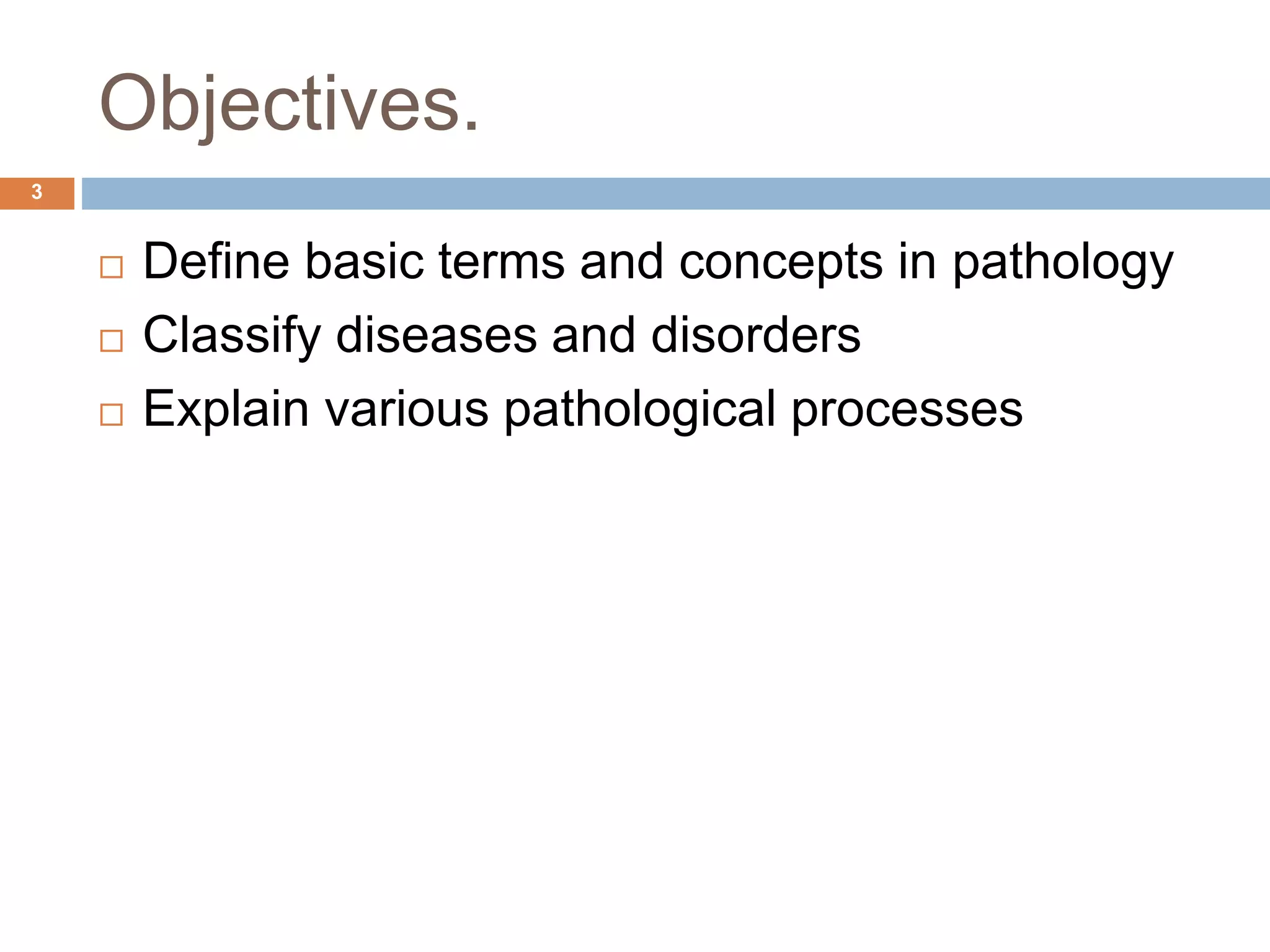 Objectives.

3

□ Define basic terms and concepts in pathology
□ Classify diseases and disorders
□ Explain various pathological processes